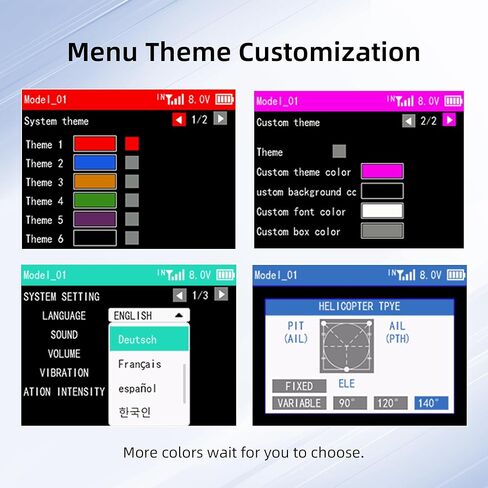 Menu Theme Customization

Model_01 IN 8.0V
System theme 1/2
Theme 1
Theme 2
Theme 3
Theme 4
Theme 5
Theme 6

Model_01 IN 8.0V
Custom theme 2/2
Theme
Custom theme color
ustom background cc
Custom font color
Custom box color

Model_01 IN 8.0V
SYSTEM SETTING 1/3
LANGUAGE ENGLISH
SOUND
VOLUME
VIBRATION
ATION INTENSITY
Deutsch
Français
español
한국인

Model_01 IN 8.0V
HELICOPTER TPYE
PIT (AIL)
AIL (PTH)
ELE
FIXED
VARIABLE 90° 120° 140°

More colors wait for you to choose.